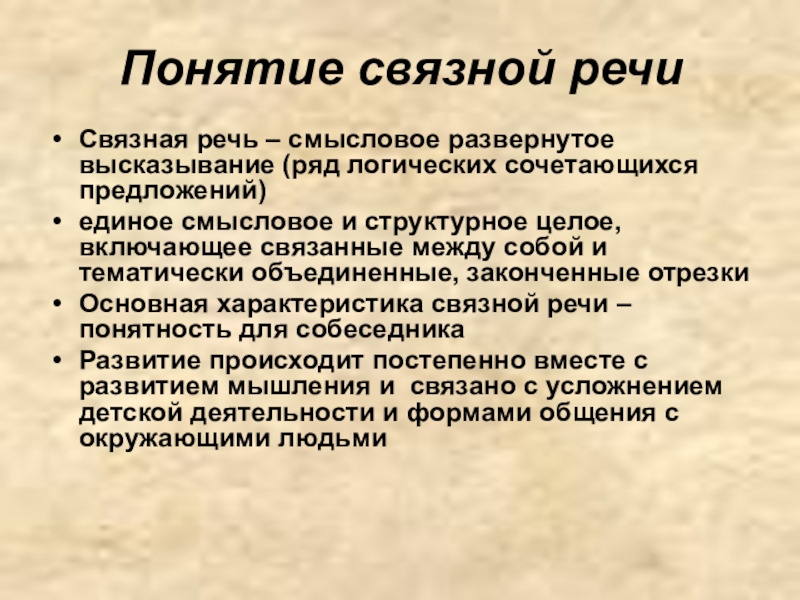 Понятие связной речи

• Связная речь – смысловое развернутое высказывание (ряд логических сочетающихся предложений)
• единое смысловое и структурное целое, включающее связанные между собой и тематически объединенные, законченные отрезки
• Основная характеристика связной речи – понятность для собеседника
• Развитие происходит постепенно вместе с развитием мышления и связано с усложнением детской деятельности и формами общения с окружающими людьми